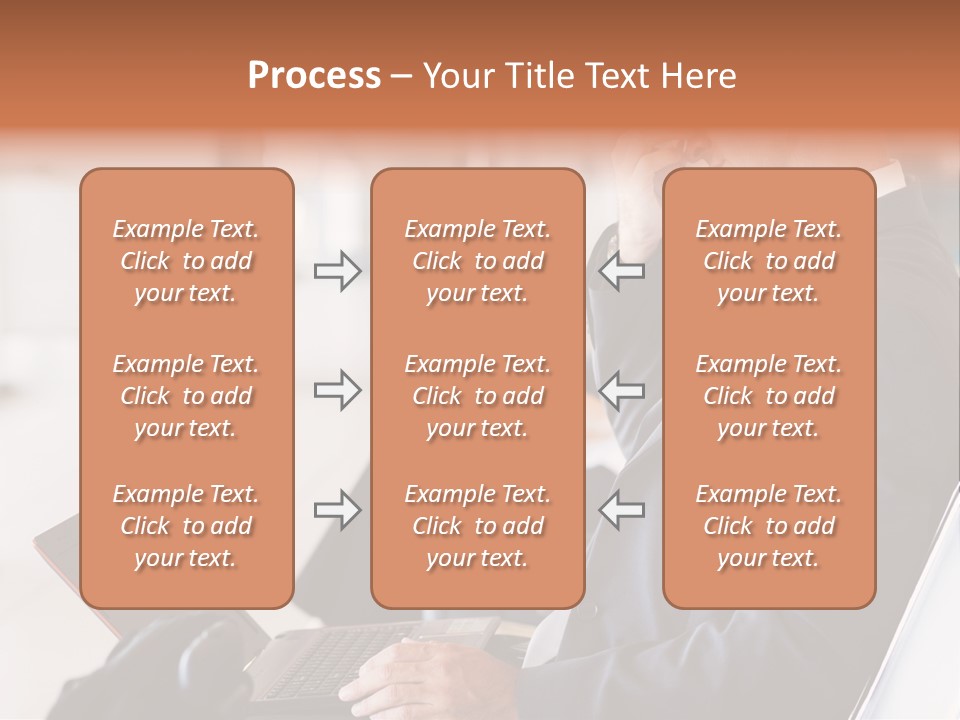 Process – Your Title Text Here

Example Text. Click to add your text.

Example Text. Click to add your text.

Example Text. Click to add your text.

Example Text. Click to add your text.

Example Text. Click to add your text.

Example Text. Click to add your text.

Example Text. Click to add your text.

Example Text. Click to add your text.

Example Text. Click to add your text.